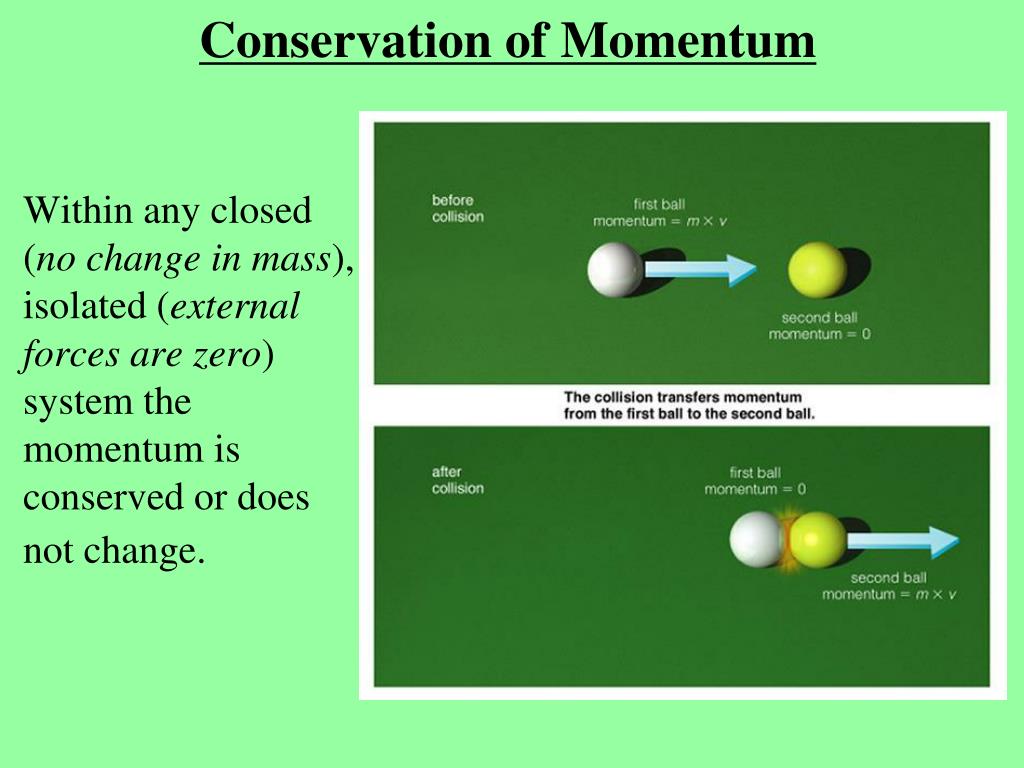 Conservation of Momentum

Within any closed (no change in mass), isolated (external forces are zero) system the momentum is conserved or does not change.

before collision

first ball momentum = $m \times v$

second ball momentum = 0

The collision transfers momentum from the first ball to the second ball.

after collision

first ball momentum = 0

second ball momentum = $m \times v$